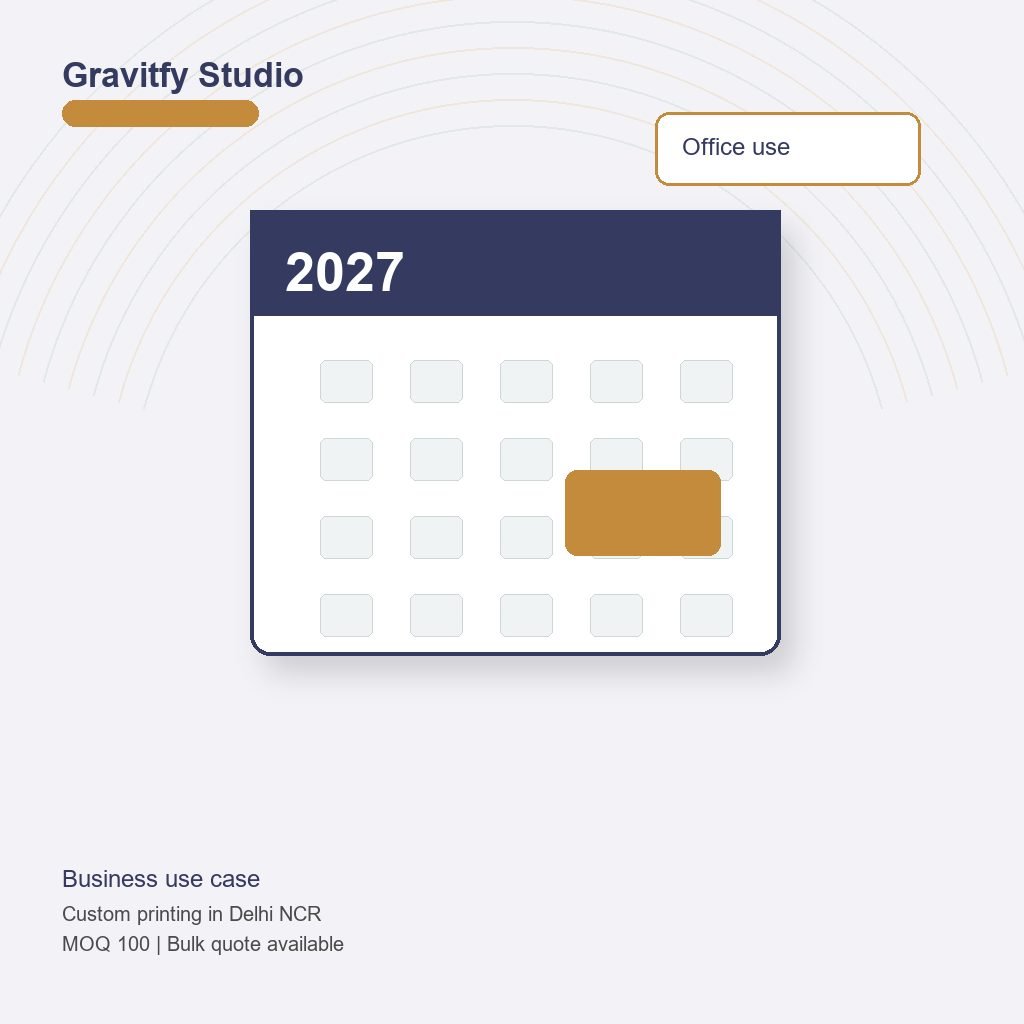 Gravitfy Studio

Office use

2027

Business use case

Custom printing in Delhi NCR
MOQ 100 | Bulk quote available